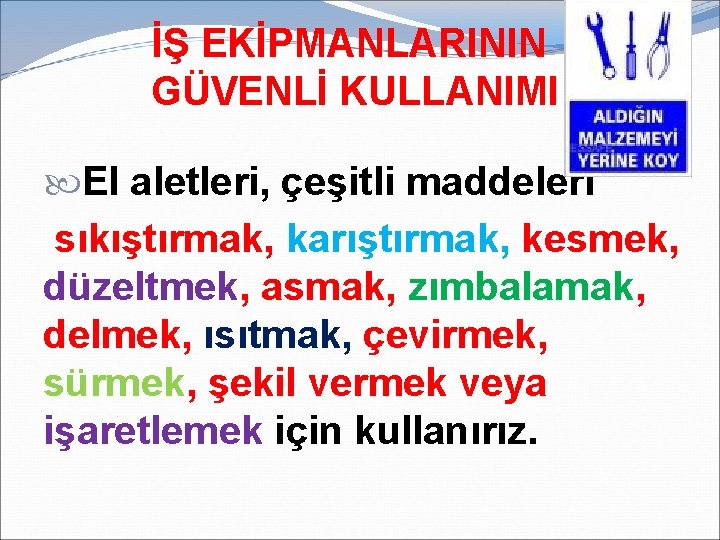 İŞ EKİPMANLARININ GÜVENLİ KULLANIMI

ALDIĞIN MALZEMEYİ YERİNE KOY

El aletleri, çeşitli maddeleri sıkıştırmak, karıştırmak, kesmek, düzeltmek, asmak, zımbalamak, delmek, ısıtmak, çevirmek, sürmek, şekil vermek veya işaretlemek için kullanırız.